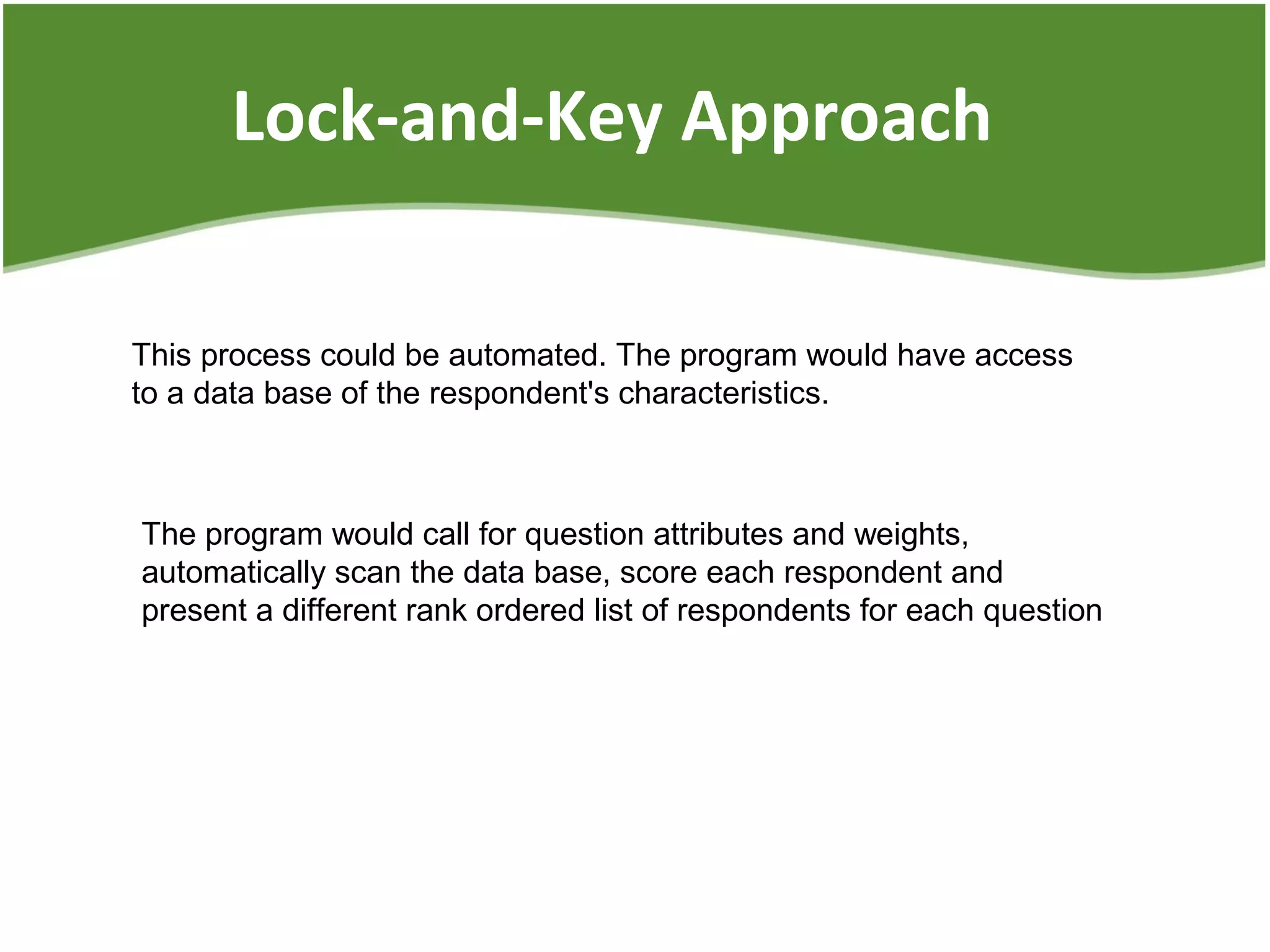 Lock-and-Key Approach

This process could be automated. The program would have access to a data base of the respondent's characteristics.

The program would call for question attributes and weights, automatically scan the data base, score each respondent and present a different rank ordered list of respondents for each question